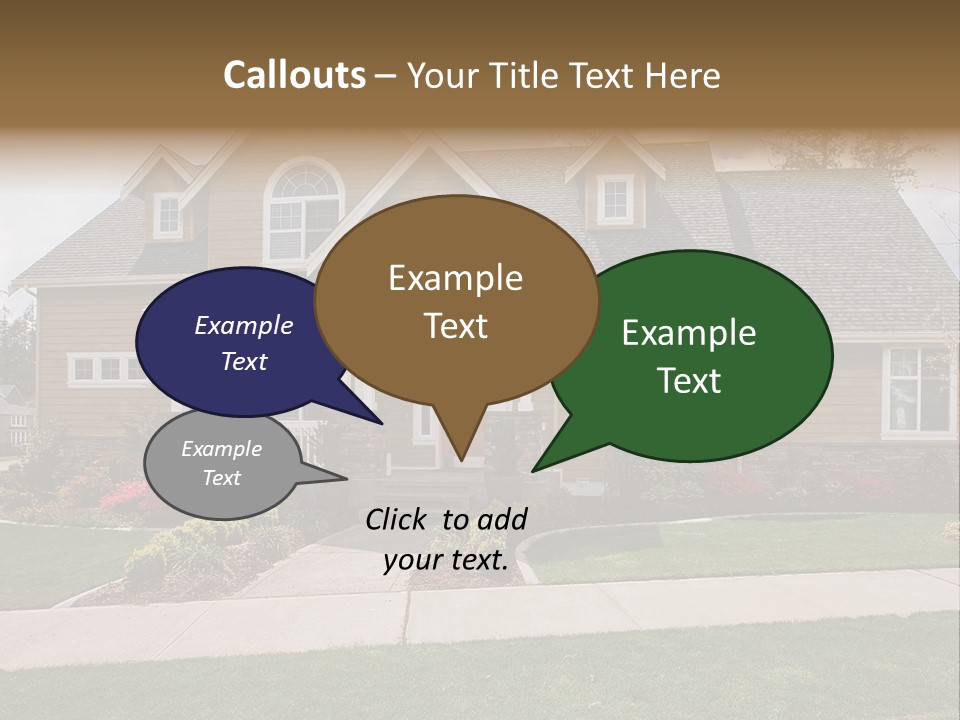 Callouts – Your Title Text Here

Example Text

Example Text

Example Text

Example Text

Click to add your text.